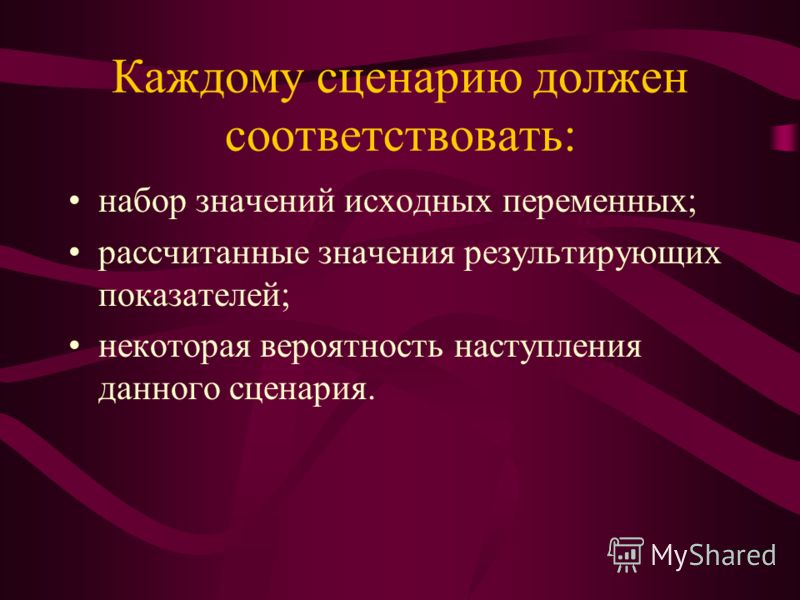 Каждому сценарию должен соответствовать:

• набор значений исходных переменных;
• рассчитанные значения результирующих показателей;
• некоторая вероятность наступления данного сценария.

MyShared